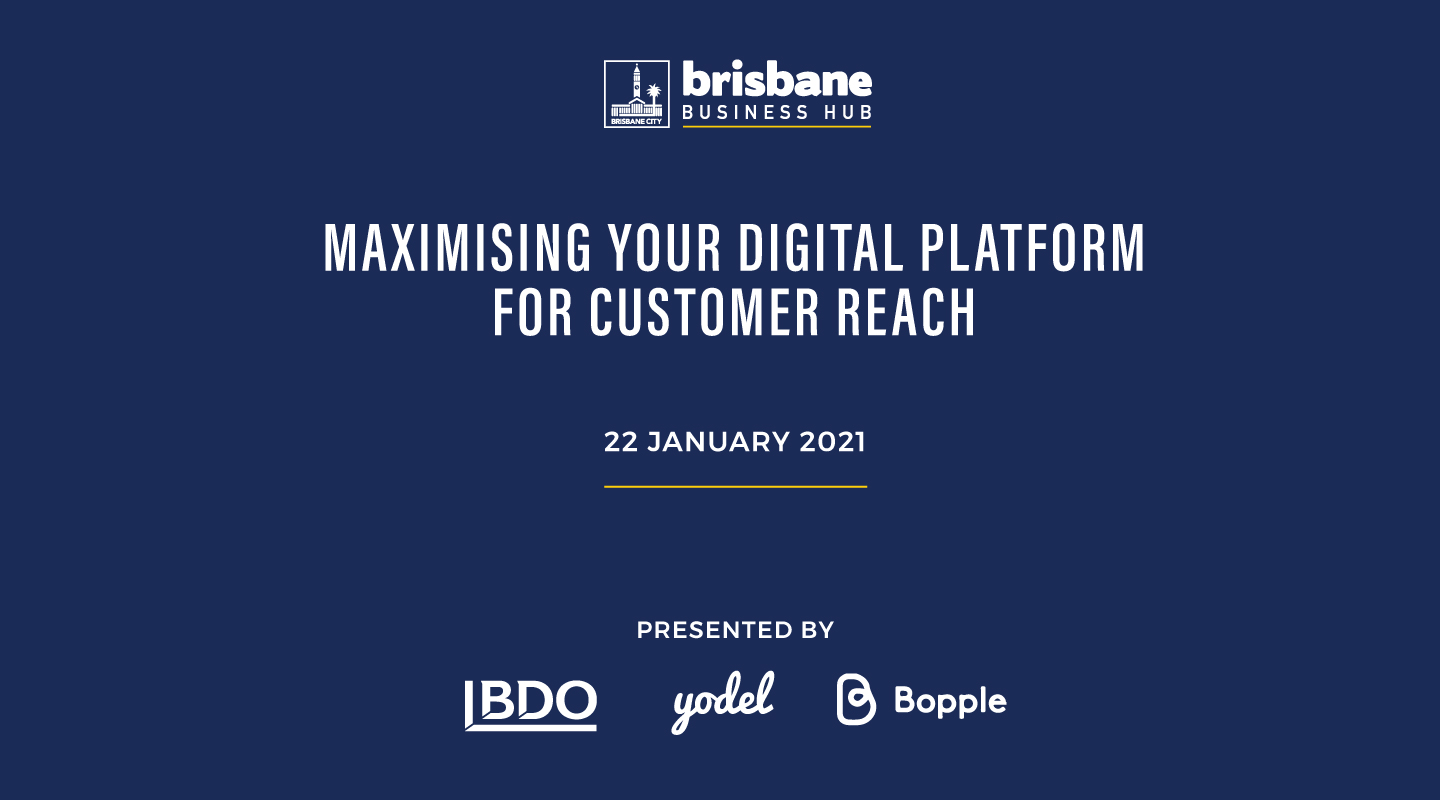 BRISBANE CITY
brisbane
BUSINESS HUB

MAXIMISING YOUR DIGITAL PLATFORM FOR CUSTOMER REACH

22 JANUARY 2021

PRESENTED BY

BDO yodel Bopple